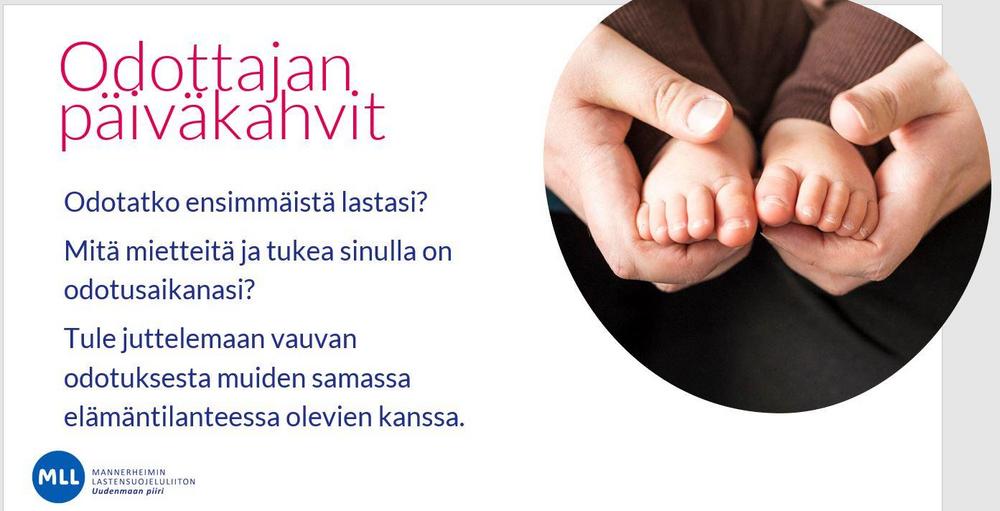 Odottajan päiväkahvit

Odotatko ensimmäistä lastasi?

Mitä mietteitä ja tukea sinulla on odotusaikanasi?

Tule juttelemaan vauvan odotuksesta muiden samassa elämäntilanteessa olevien kanssa.

MLL MANNERHEIMIN LASTENSUOJELULIITON Uudenmaan piiri